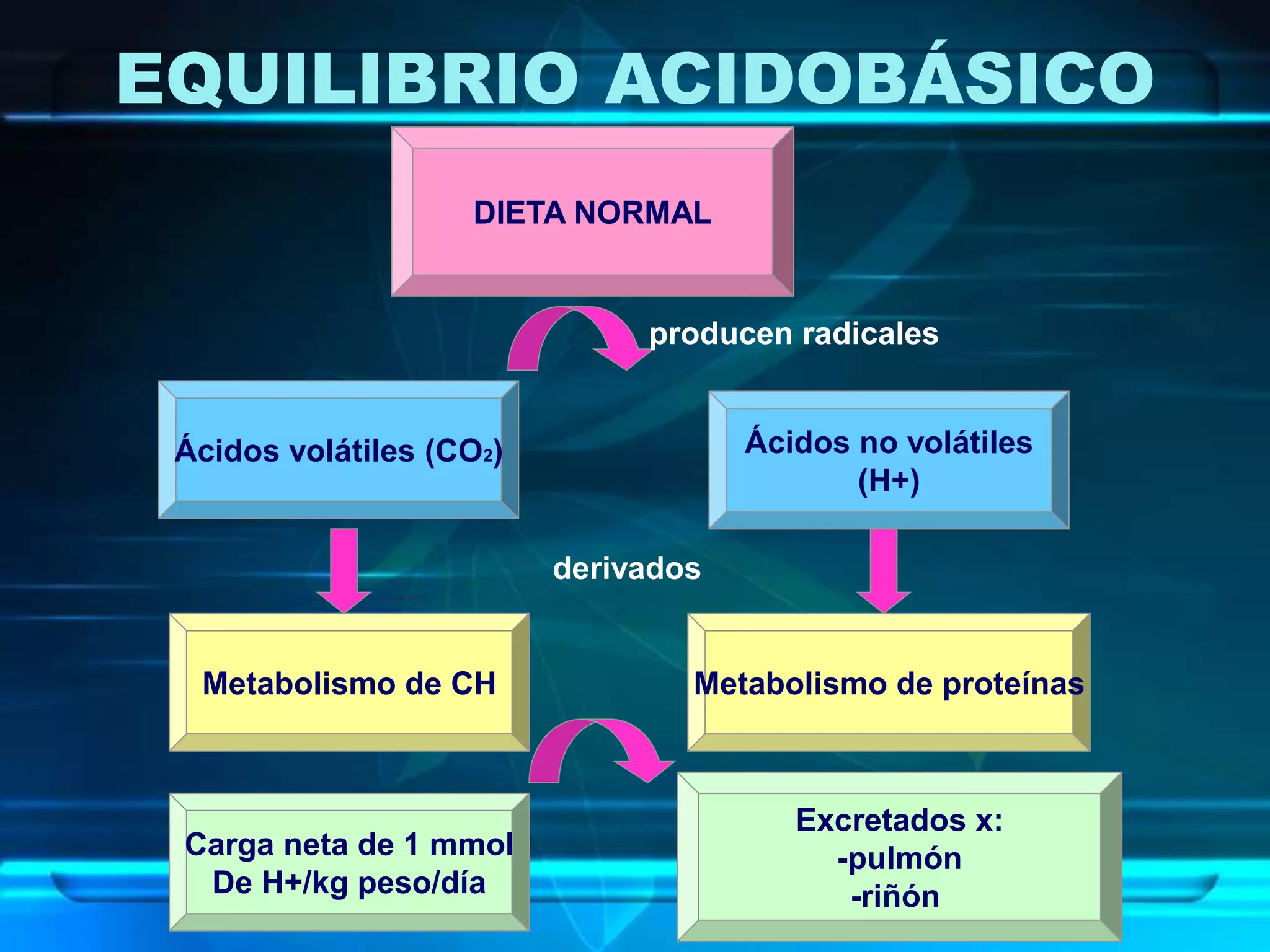 EQUILIBRIO ACIDOBÁSICO

DIETA NORMAL

producen radicales

Ácidos volátiles ($CO_2$)

Ácidos no volátiles (H+)

derivados

Metabolismo de CH

Metabolismo de proteínas

Carga neta de 1 mmol De H+/kg peso/día

Excretados x:
-pulmón
-riñón